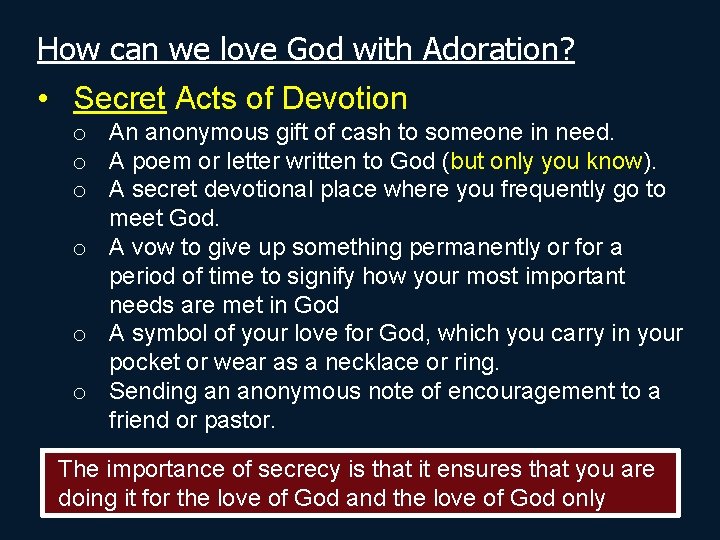 How can we love God with Adoration?

• Secret Acts of Devotion
 o An anonymous gift of cash to someone in need.
 o A poem or letter written to God (but only you know).
 o A secret devotional place where you frequently go to meet God.
 o A vow to give up something permanently or for a period of time to signify how your most important needs are met in God
 o A symbol of your love for God, which you carry in your pocket or wear as a necklace or ring.
 o Sending an anonymous note of encouragement to a friend or pastor.

The importance of secrecy is that it ensures that you are doing it for the love of God and the love of God only